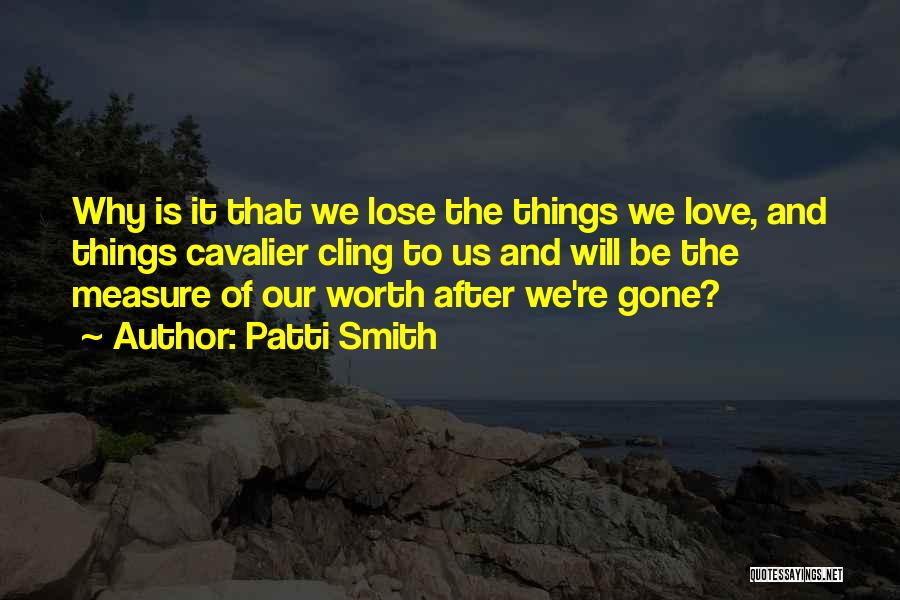 Why is it that we lose the things we love, and things cavalier cling to us and will be the measure of our worth after we're gone?
~ Author: Patti Smith

QUOTESSAYINGS.NET